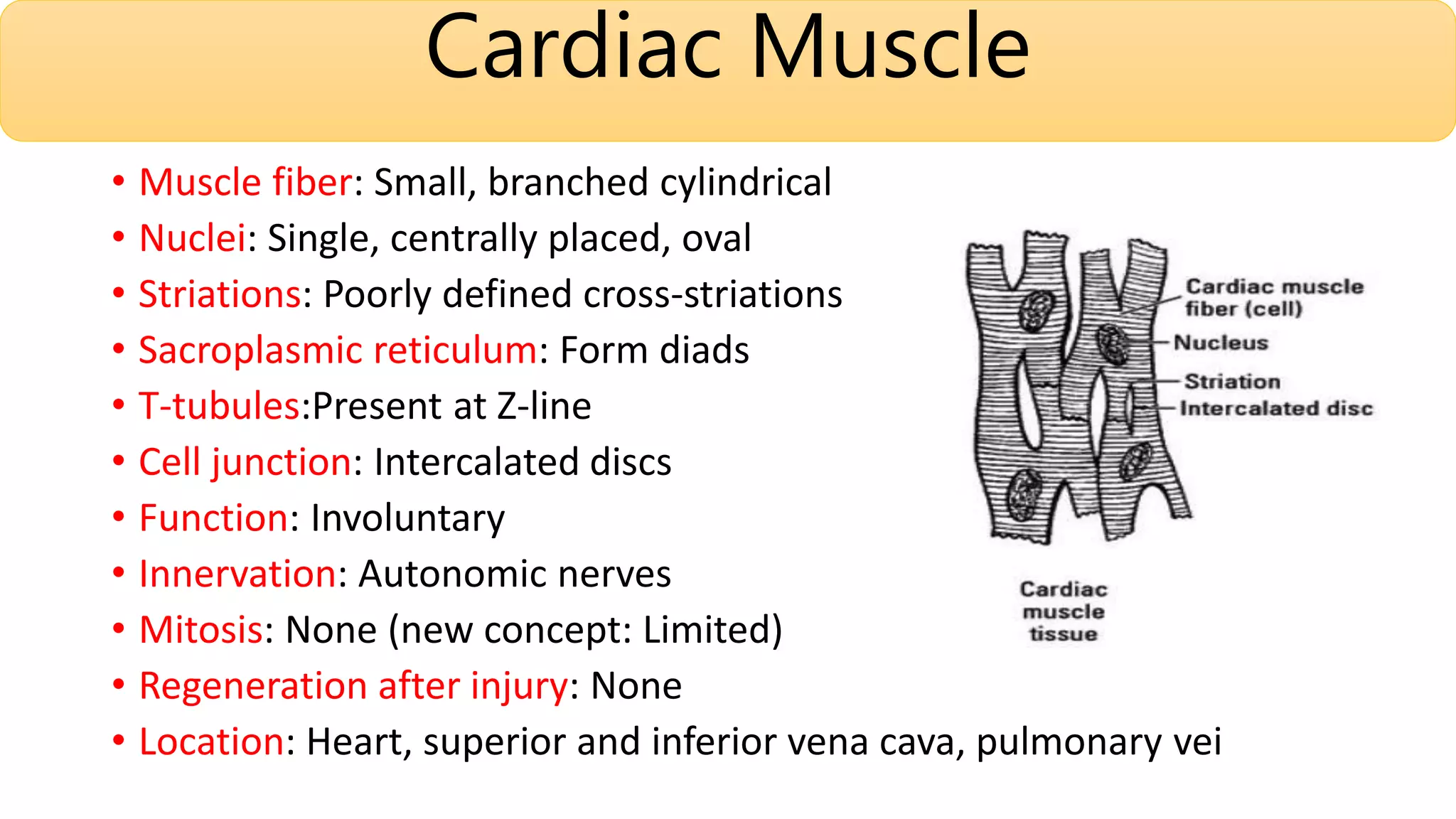 Cardiac Muscle

• Muscle fiber: Small, branched cylindrical
• Nuclei: Single, centrally placed, oval
• Striations: Poorly defined cross-striations
• Sacroplasmic reticulum: Form diads
• T-tubules:Present at Z-line
• Cell junction: Intercalated discs
• Function: Involuntary
• Innervation: Autonomic nerves
• Mitosis: None (new concept: Limited)
• Regeneration after injury: None
• Location: Heart, superior and inferior vena cava, pulmonary vei

Cardiac muscle fiber (cell)
Nucleus
Striation
Intercalated disc

Cardiac muscle tissue